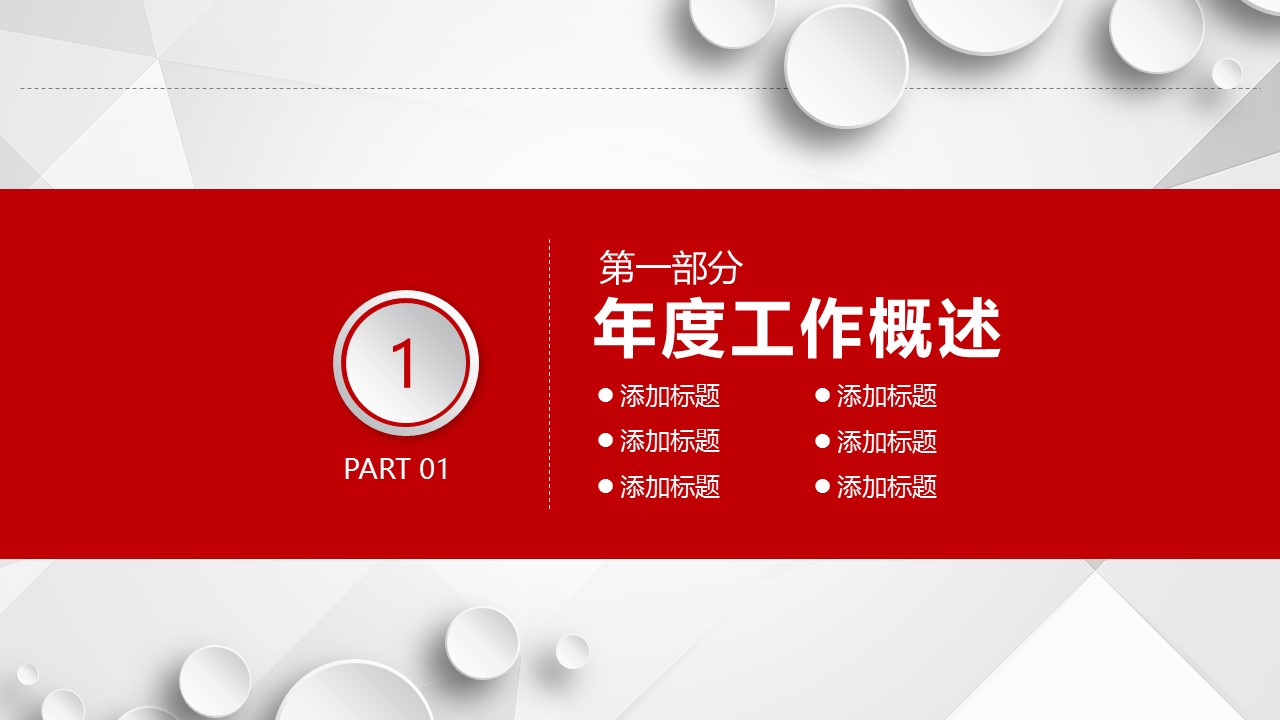 1

PART 01

第一部分

年度工作概述

● 添加标题 ● 添加标题

● 添加标题 ● 添加标题

● 添加标题 ● 添加标题